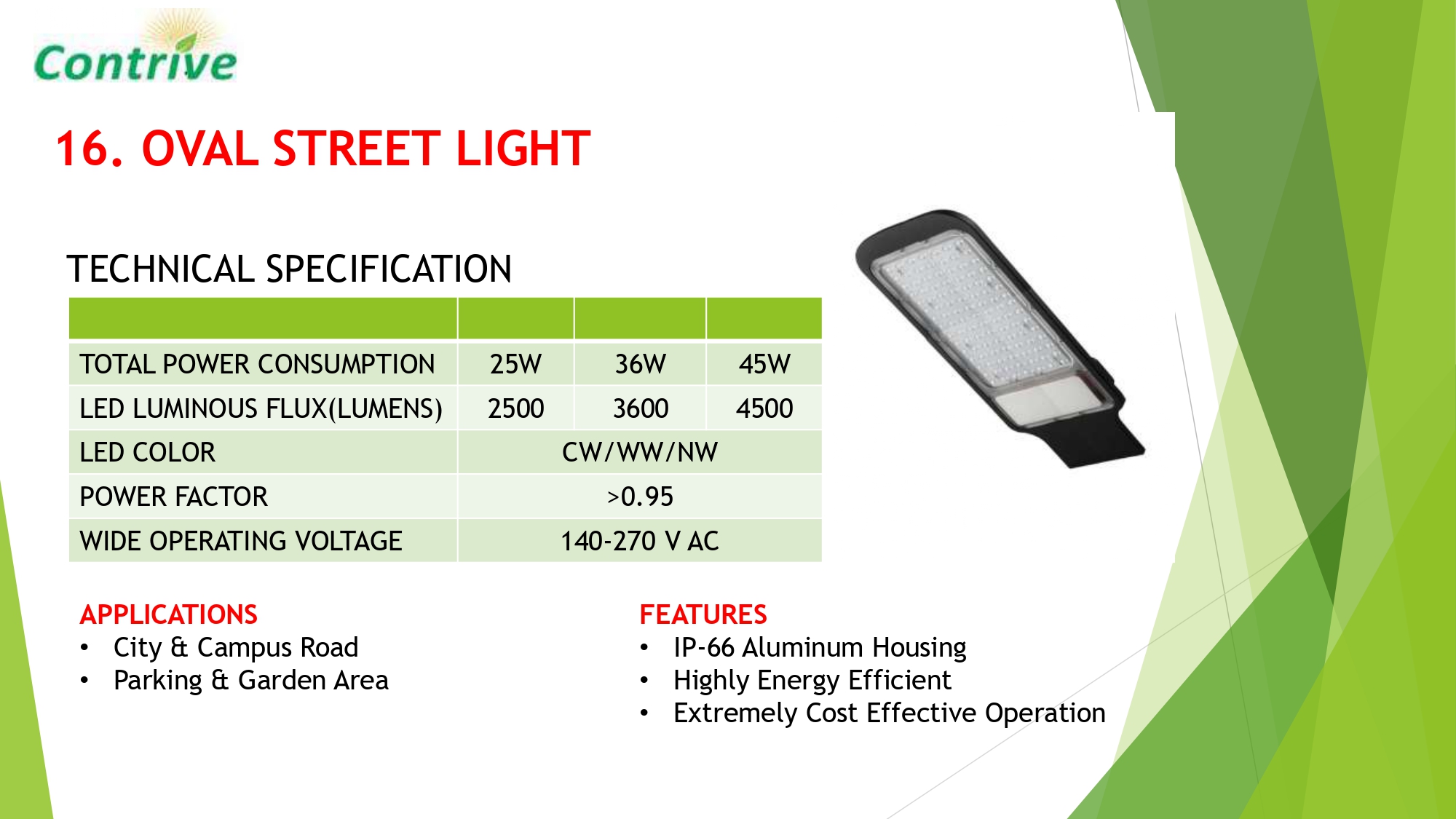 Contrive

16. OVAL STREET LIGHT

TECHNICAL SPECIFICATION

| | | | |
|---|---|---|---|
| TOTAL POWER CONSUMPTION | 25W | 36W | 45W |
| LED LUMINOUS FLUX(LUMENS) | 2500 | 3600 | 4500 |
| LED COLOR | CW/WW/NW | | |
| POWER FACTOR | >0.95 | | |
| WIDE OPERATING VOLTAGE | 140-270 V AC | | |

APPLICATIONS
• City & Campus Road
• Parking & Garden Area

FEATURES
• IP-66 Aluminum Housing
• Highly Energy Efficient
• Extremely Cost Effective Operation